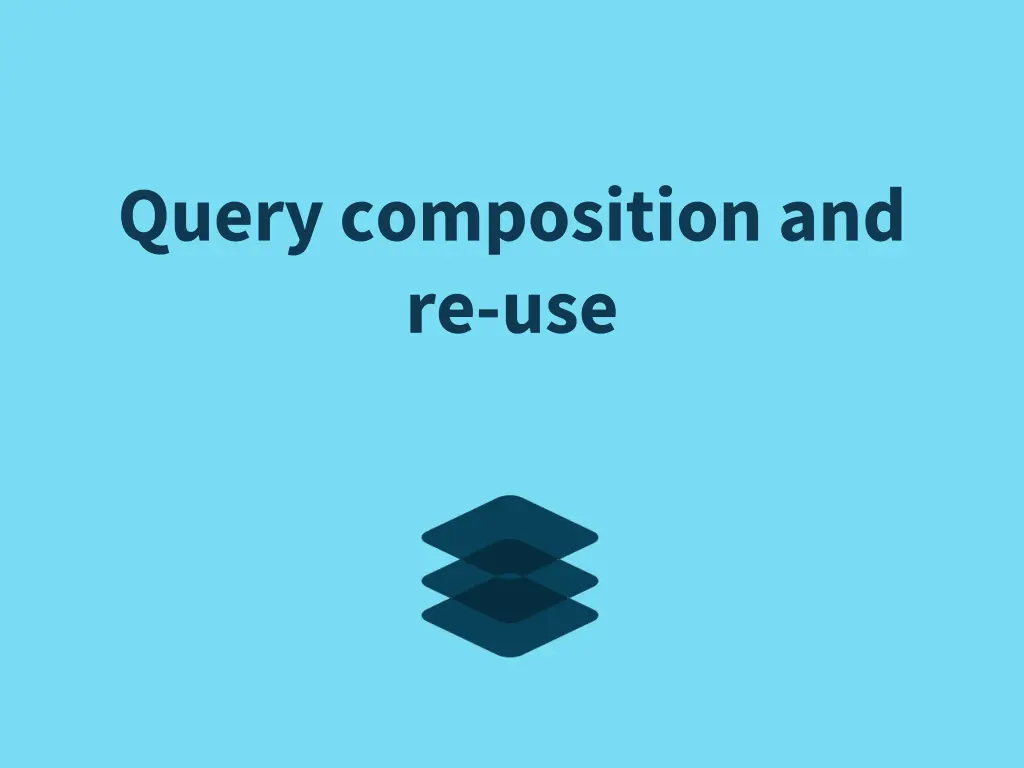 Query composition and re-use